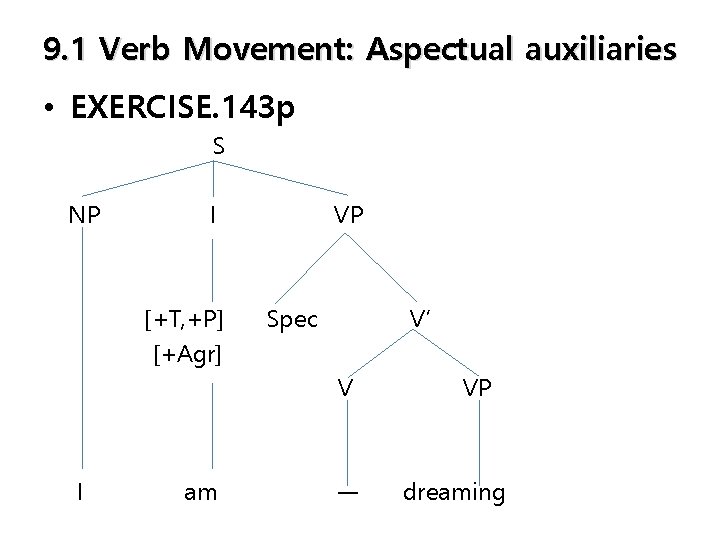 9.1 Verb Movement: Aspectual auxiliaries

• EXERCISE.143p

S

NP

I

VP

[+T,+P]
[+Agr]

Spec

V'

V

VP

I

am

—

dreaming